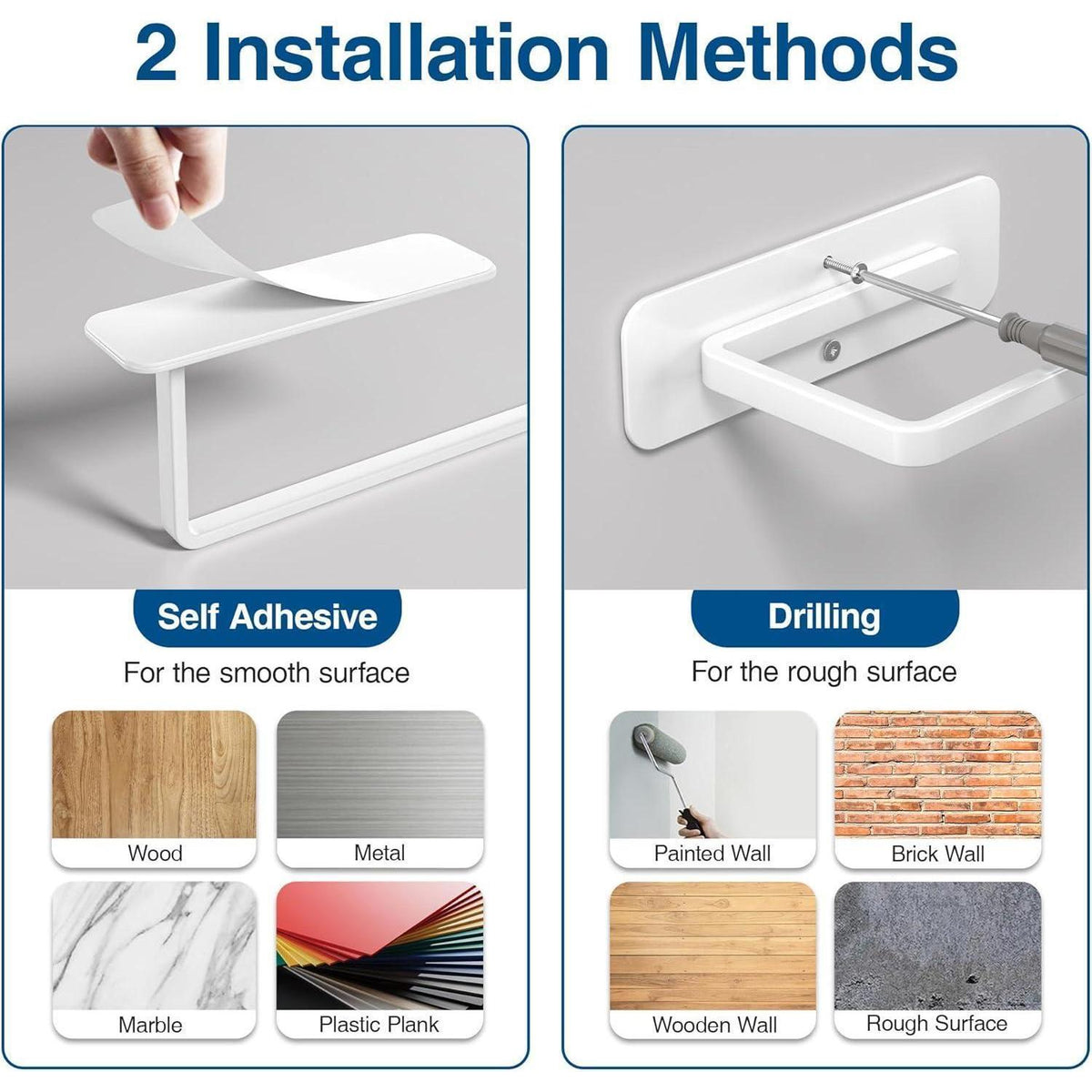 2 Installation Methods

Self Adhesive

For the smooth surface

Wood

Metal

Marble

Plastic Plank

Drilling

For the rough surface

Painted Wall

Brick Wall

Wooden Wall

Rough Surface